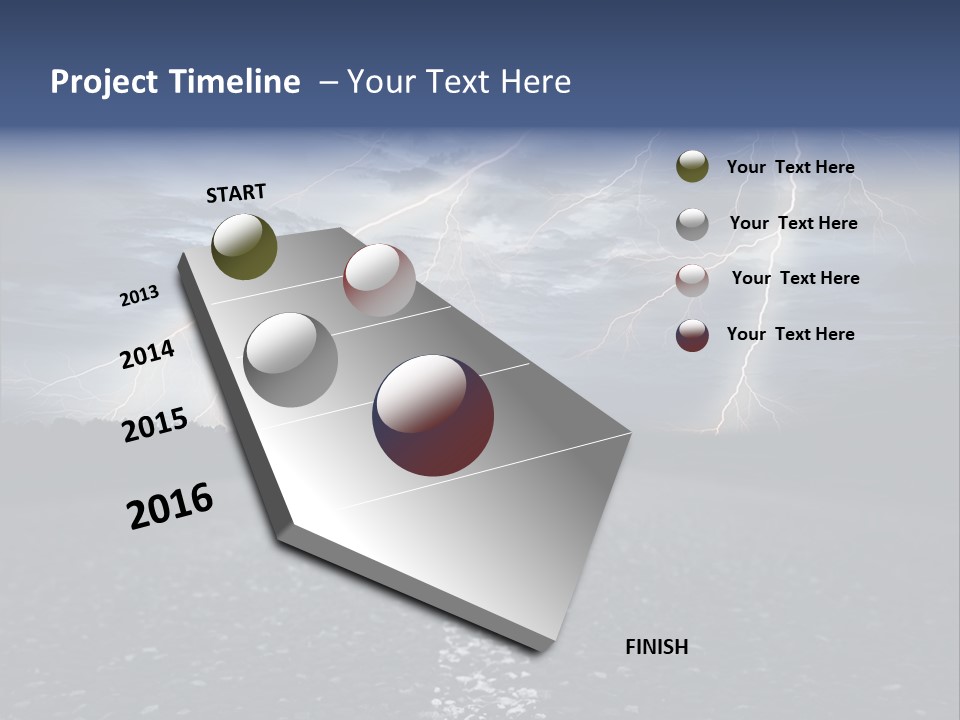 Project Timeline – Your Text Here

START

2013

2014

2015

2016

FINISH

Your Text Here

Your Text Here

Your Text Here

Your Text Here